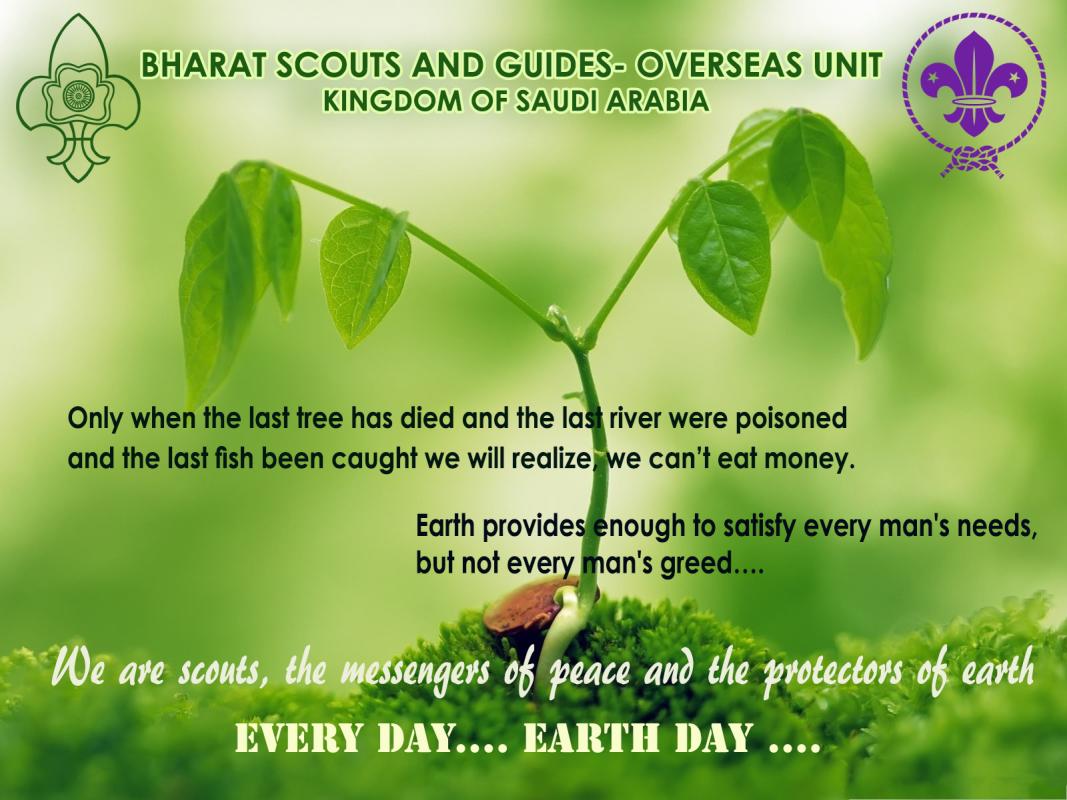 BHARAT SCOUTS AND GUIDES- OVERSEAS UNIT
KINGDOM OF SAUDI ARABIA

Only when the last tree has died and the last river were poisoned and the last fish been caught we will realize, we can't eat money.

Earth provides enough to satisfy every man's needs, but not every man's greed....

We are scouts, the messengers of peace and the protectors of earth

EVERY DAY.... EARTH DAY ....